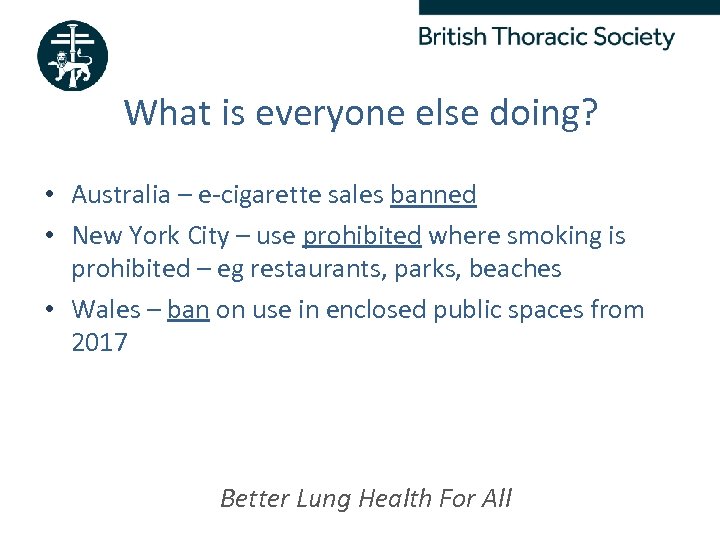 British Thoracic Society

What is everyone else doing?

• Australia – e-cigarette sales banned
• New York City – use prohibited where smoking is prohibited – eg restaurants, parks, beaches
• Wales – ban on use in enclosed public spaces from 2017

Better Lung Health For All